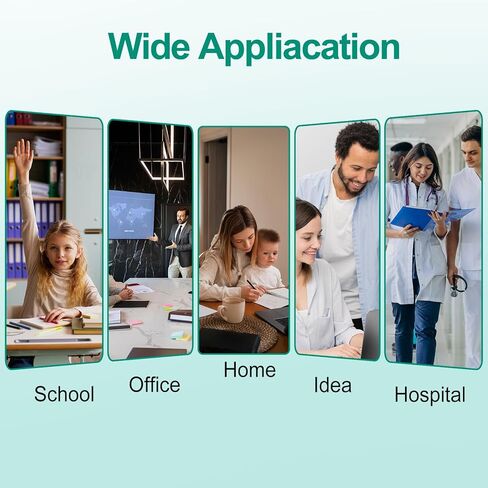 Wide Appliacation

School

Office

Home

Idea

Hospital